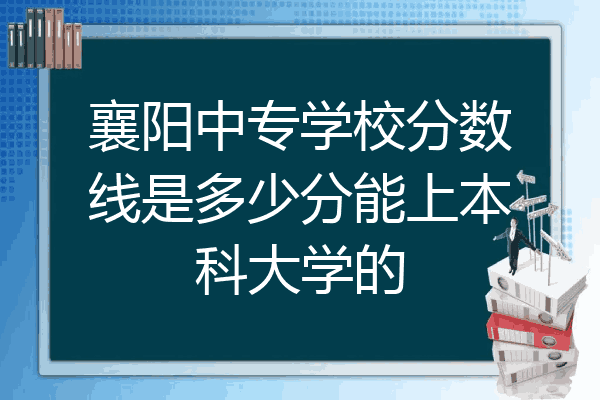 襄阳中专学校分数线是多少分能上本科大学的